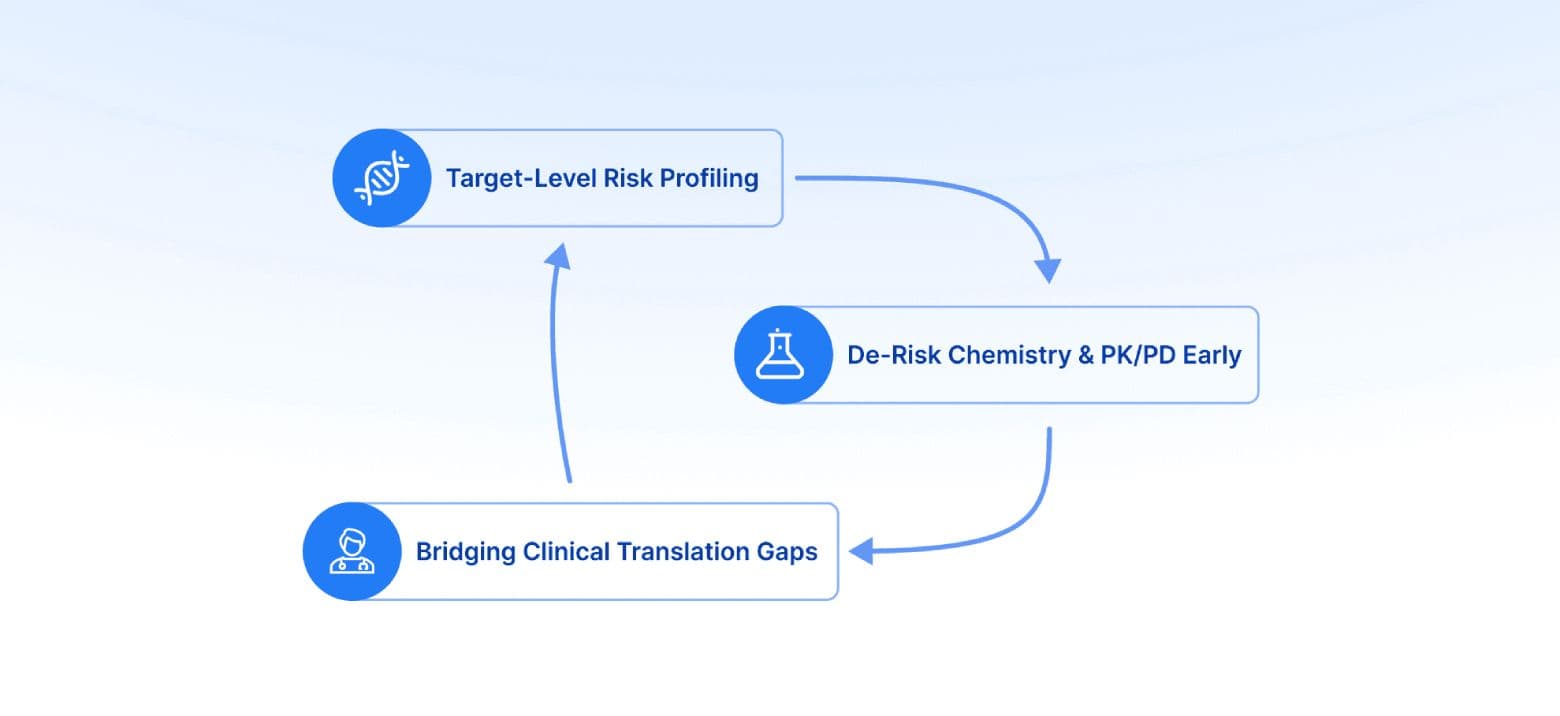 Target-Level Risk Profiling

De-Risk Chemistry & PK/PD Early

Bridging Clinical Translation Gaps